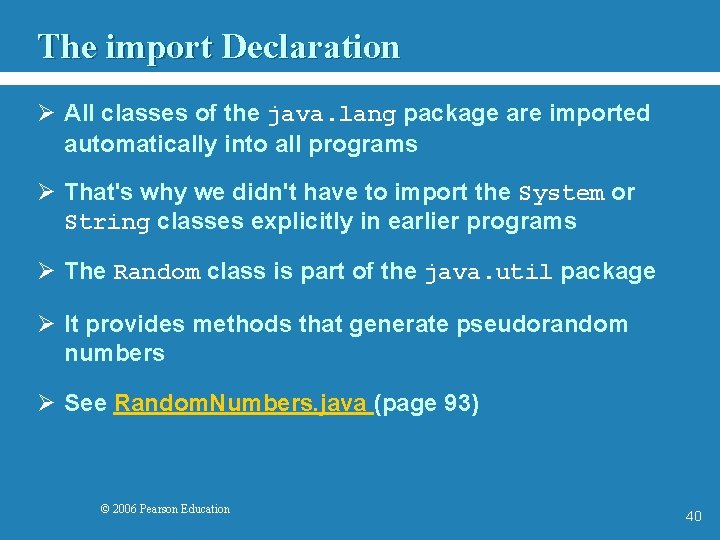 The import Declaration

➢ All classes of the java.lang package are imported automatically into all programs

➢ That's why we didn't have to import the System or String classes explicitly in earlier programs

➢ The Random class is part of the java.util package

➢ It provides methods that generate pseudorandom numbers

➢ See RandomNumbers.java (page 93)

© 2006 Pearson Education

40